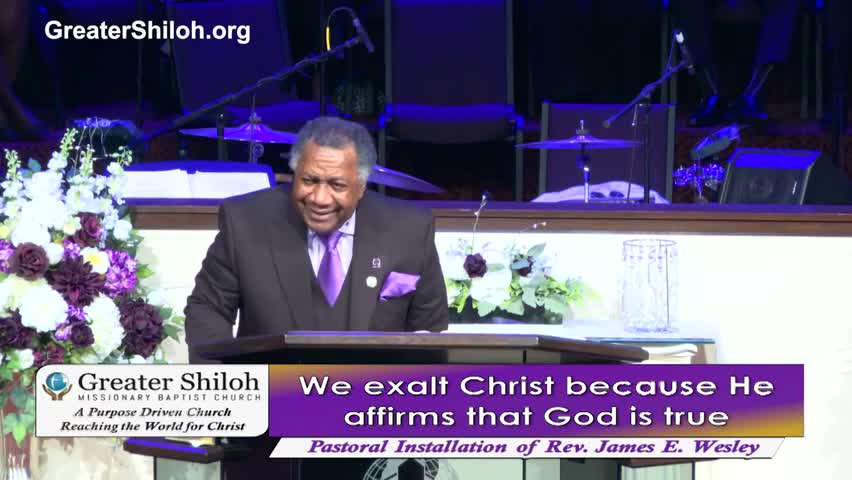 GreaterShiloh.org

Greater Shiloh
MISSIONARY BAPTIST CHURCH
A Purpose Driven Church
Reaching the World for Christ

We exalt Christ because He affirms that God is true

Pastoral Installation of Rev. James E. Wesley